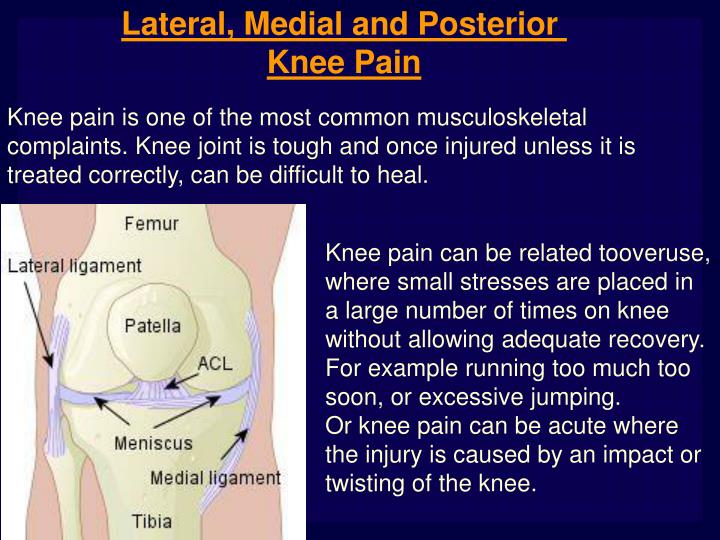 Lateral, Medial and Posterior Knee Pain

Knee pain is one of the most common musculoskeletal complaints. Knee joint is tough and once injured unless it is treated correctly, can be difficult to heal.

Femur
Lateral ligament
Patella
ACL
Meniscus
Medial ligament
Tibia

Knee pain can be related tooveruse, where small stresses are placed in a large number of times on knee without allowing adequate recovery. For example running too much too soon, or excessive jumping.
Or knee pain can be acute where the injury is caused by an impact or twisting of the knee.